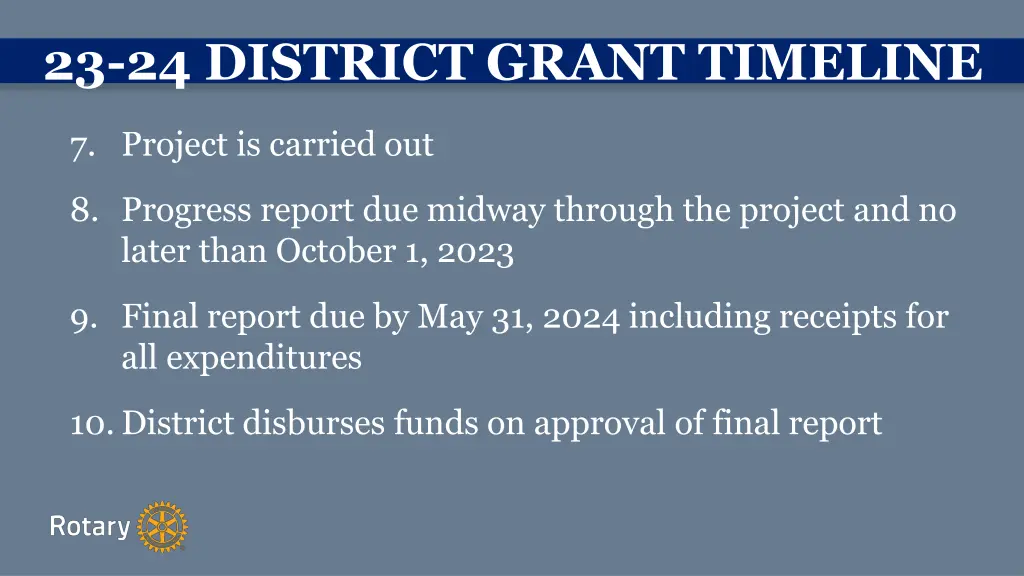 23-24 DISTRICT GRANT TIMELINE

7. Project is carried out

8. Progress report due midway through the project and no later than October 1, 2023

9. Final report due by May 31, 2024 including receipts for all expenditures

10. District disburses funds on approval of final report

Rotary